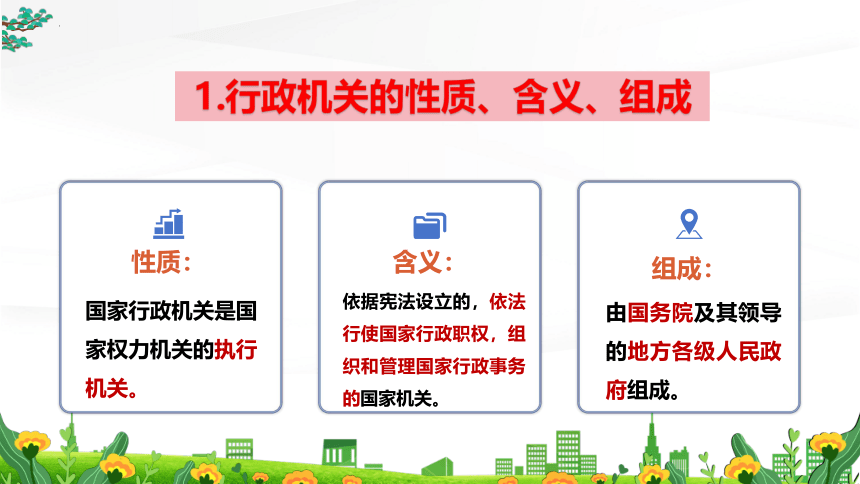 1.行政机关的性质、含义、组成

性质：

国家行政机关是国家权力机关的执行机关。

含义：

依据宪法设立的，依法行使国家行政职权，组织和管理国家行政事务的国家机关。

组成：

由国务院及其领导的地方各级人民政府组成。